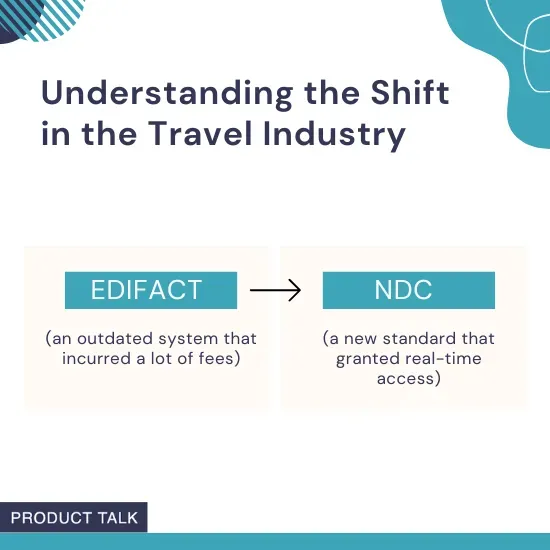 Understanding the Shift in the Travel Industry

EDIFACT

(an outdated system that incurred a lot of fees)

NDC

(a new standard that granted real-time access)

PRODUCT TALK